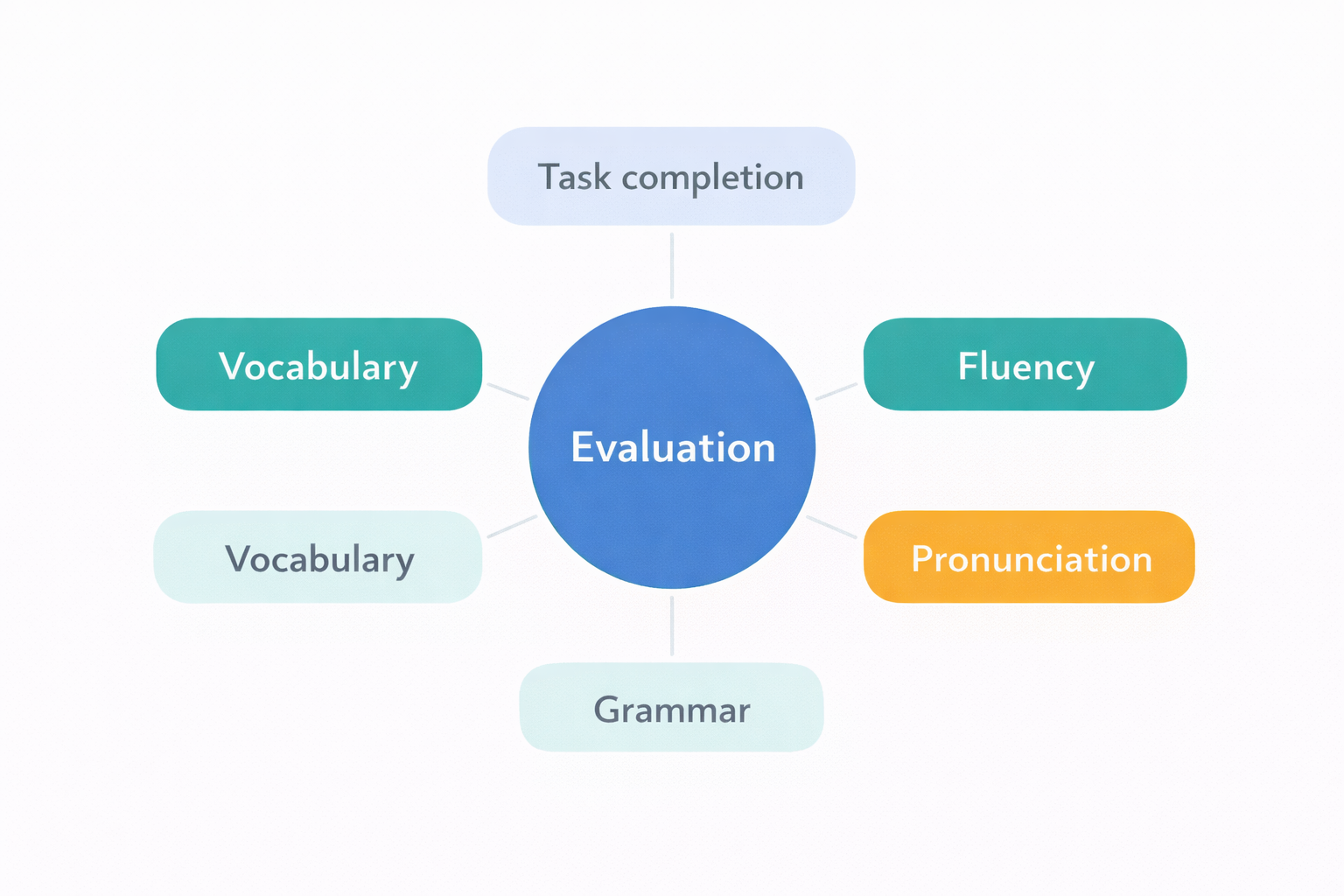 Task completion

Vocabulary

Fluency

Evaluation

Vocabulary

Pronunciation

Grammar